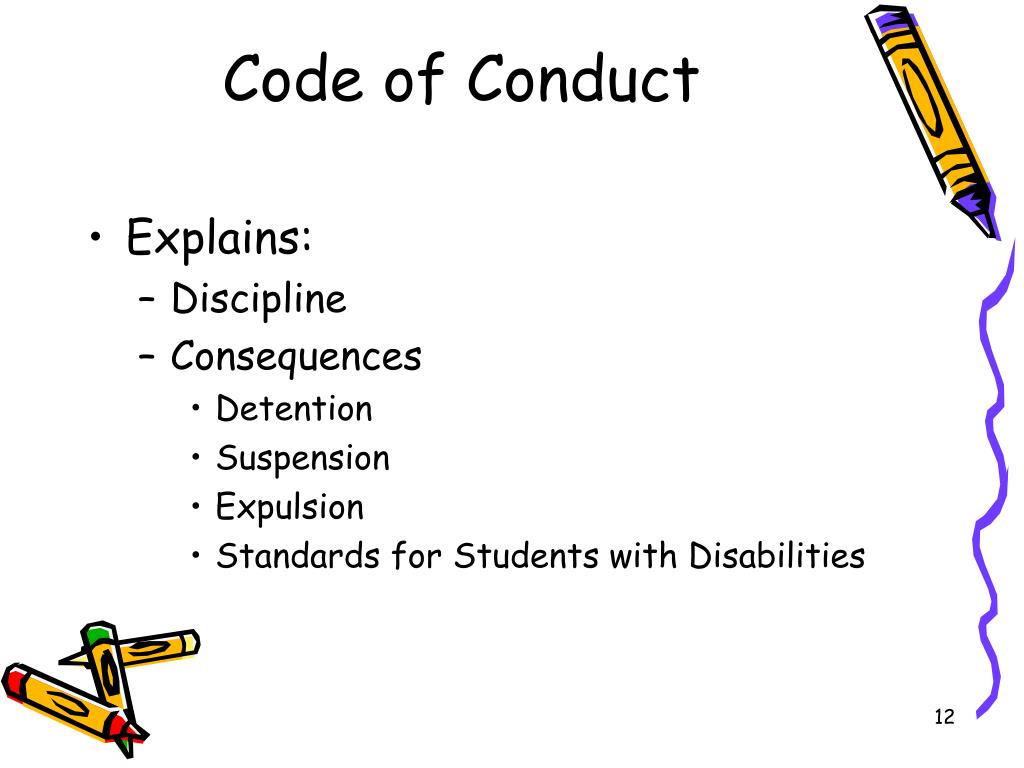 Code of Conduct

• Explains:
– Discipline
– Consequences
• Detention
• Suspension
• Expulsion
• Standards for Students with Disabilities

12